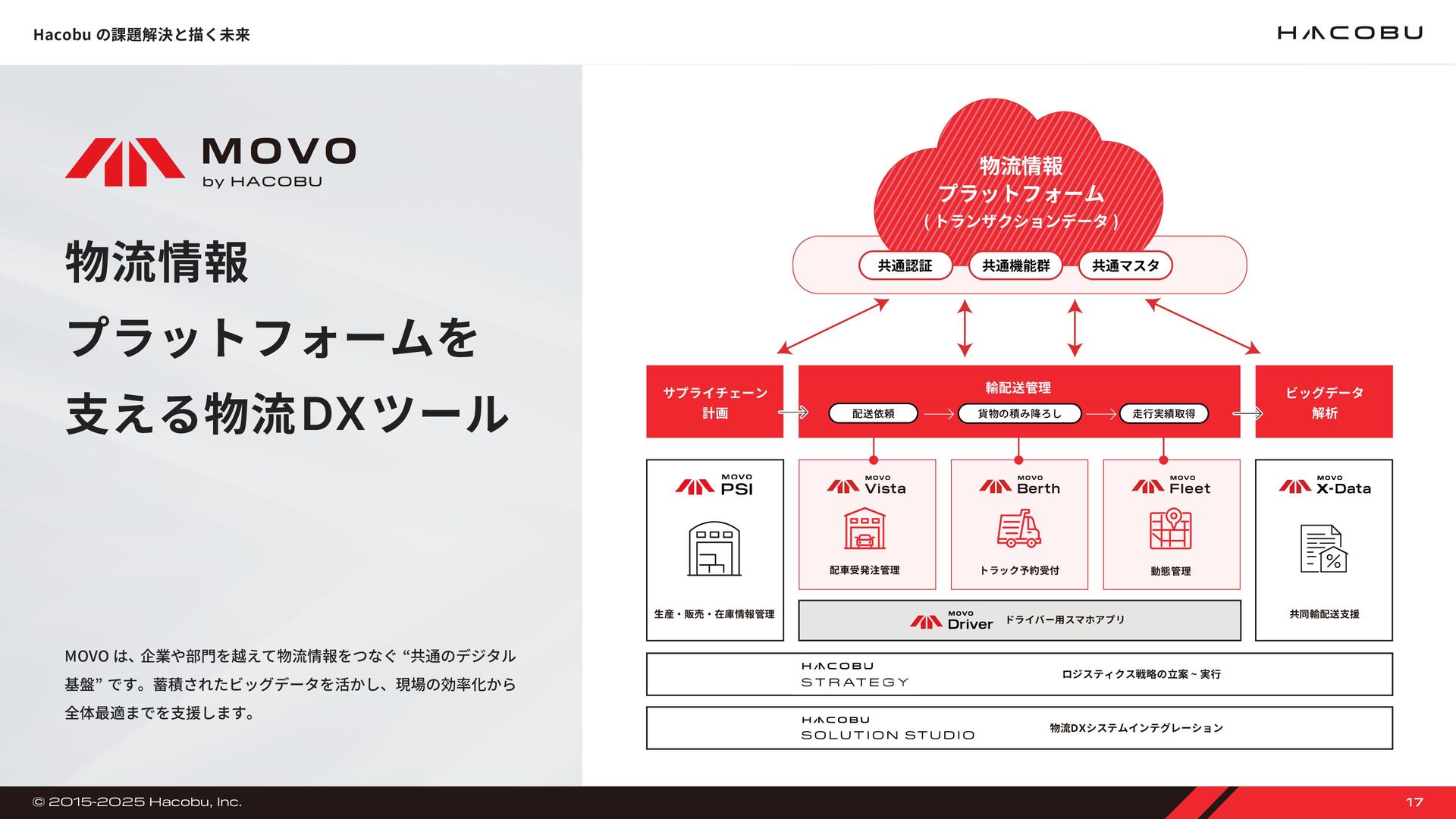 Hacobu の課題解決と描く未来

HACOBU

MOVO
by HACOBU

物流情報
プラットフォームを
支える物流DXツール

MOVO は、企業や部門を越えて物流情報をつなぐ “共通のデジタル基盤” です。蓄積されたビッグデータを活かし、現場の効率化から全体最適までを支援します。

物流情報
プラットフォーム
（トランザクションデータ）

共通認証
共通機能群
共通マスタ

サプライチェーン
計画

輸配送管理
配送依頼
貨物の積み降ろし
走行実績取得

ビッグデータ
解析

MOVO PSI
生産・販売・在庫情報管理

MOVO Vista
配車受発注管理

MOVO Berth
トラック予約受付

MOVO Fleet
動態管理

MOVO X-Data
共同輸配送支援

MOVO Driver
ドライバー用スマホアプリ

HACOBU STRATEGY
ロジスティクス戦略の立案 ~ 実行

HACOBU SOLUTION STUDIO
物流DXシステムインテグレーション

© 2015-2025 Hacobu, Inc.
17